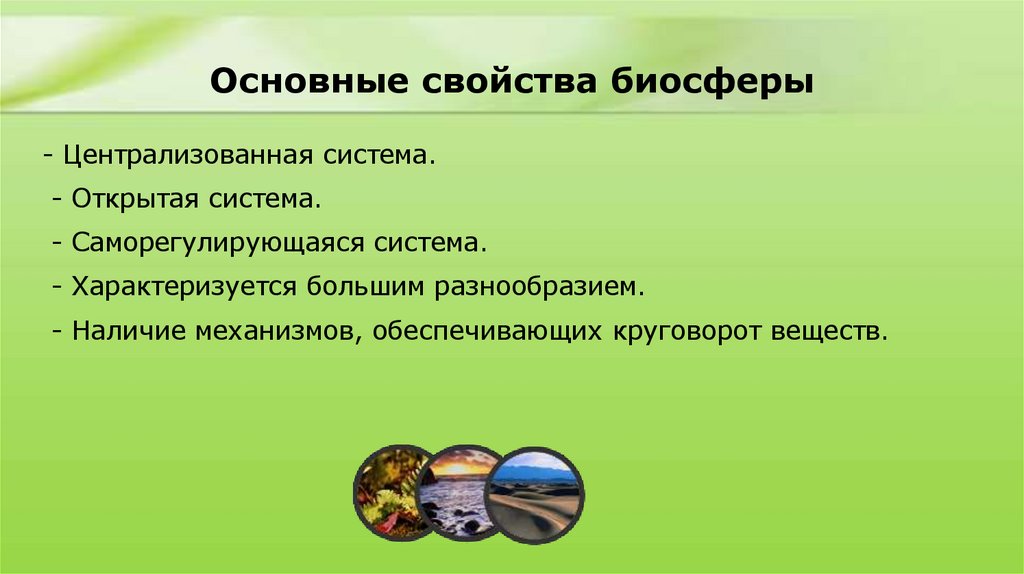 Основные свойства биосферы

- Централизованная система.

- Открытая система.

- Саморегулирующаяся система.

- Характеризуется большим разнообразием.

- Наличие механизмов, обеспечивающих круговорот веществ.